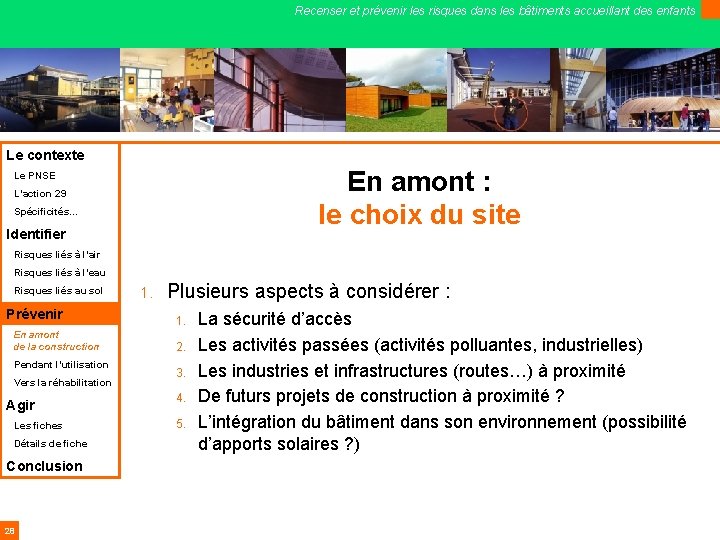 Recenser et prévenir les risques dans les bâtiments accueillant des enfants

Le contexte
Le PNSE
L'action 29
Spécificités…
Identifier
Risques liés à l'air
Risques liés à l'eau
Risques liés au sol
Prévenir
En amont de la construction
Pendant l'utilisation
Vers la réhabilitation
Agir
Les fiches
Détails de fiche
Conclusion

En amont :
le choix du site

1. Plusieurs aspects à considérer :
1. La sécurité d'accès
2. Les activités passées (activités polluantes, industrielles)
3. Les industries et infrastructures (routes…) à proximité
4. De futurs projets de construction à proximité ?
5. L'intégration du bâtiment dans son environnement (possibilité d'apports solaires ?)

28